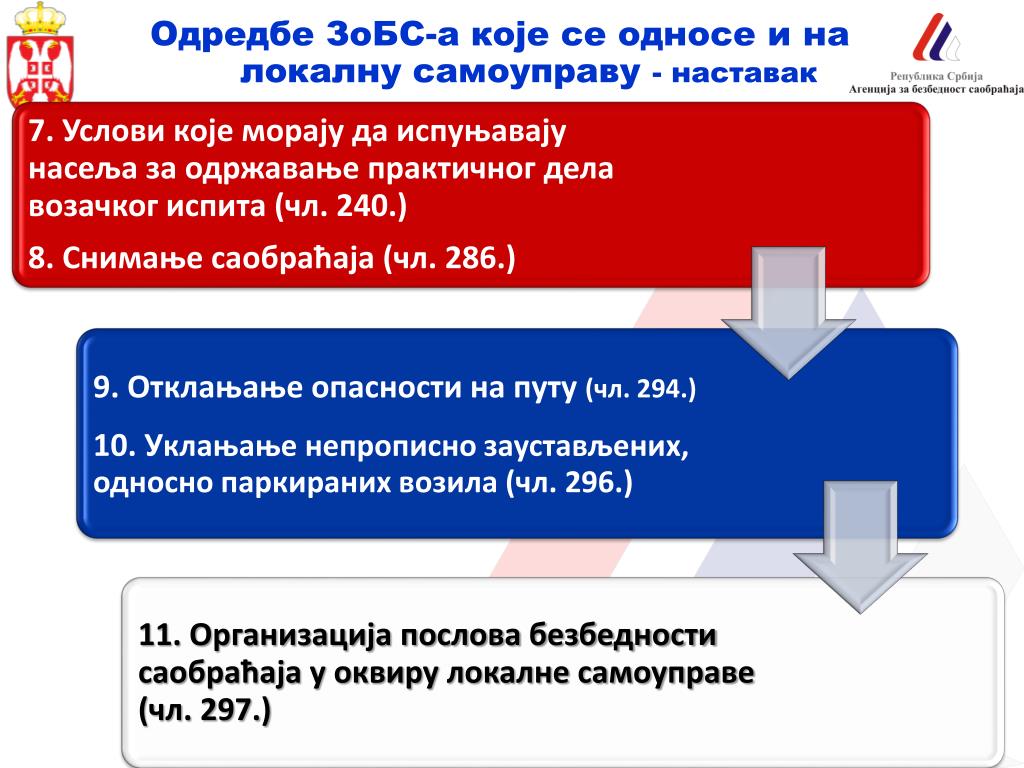 Одредбе ЗоБС-а које се односе и на локалну самоуправу - наставак

Република Србија
Агенција за безбедност саобраћаја

7. Услови које морају да испуњавају насеља за одржавање практичног дела возачког испита (чл. 240.)

8. Снимање саобраћаја (чл. 286.)

9. Отклањање опасности на путу (чл. 294.)

10. Уклањање непрописно заустављених, односно паркираних возила (чл. 296.)

11. Организација послова безбедности саобраћаја у оквиру локалне самоуправе (чл. 297.)